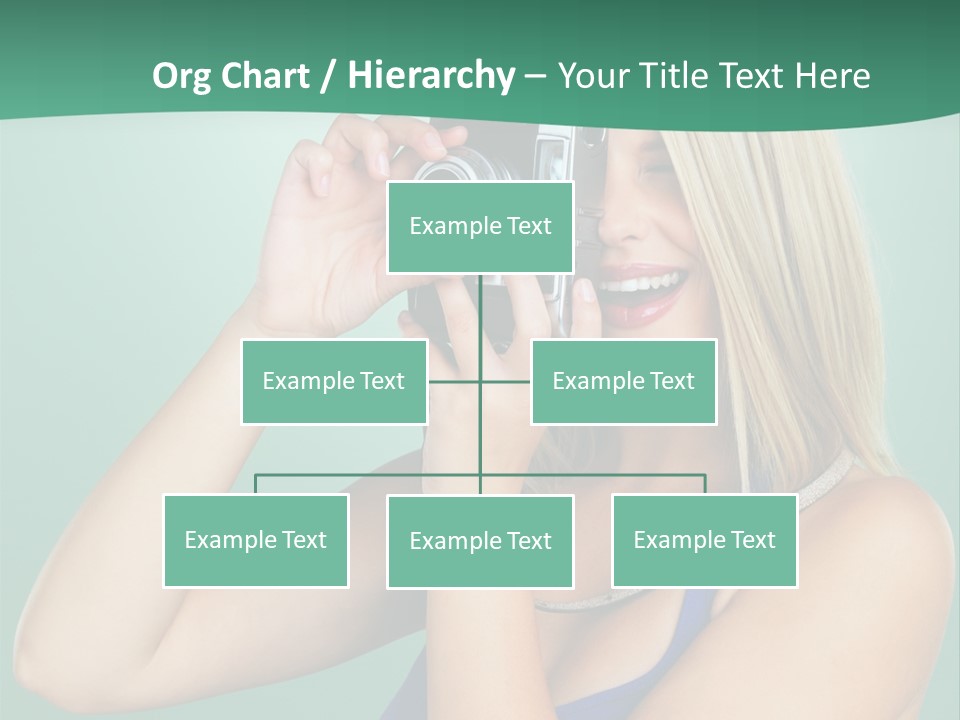 Org Chart / Hierarchy – Your Title Text Here

Example Text

Example Text

Example Text

Example Text

Example Text

Example Text